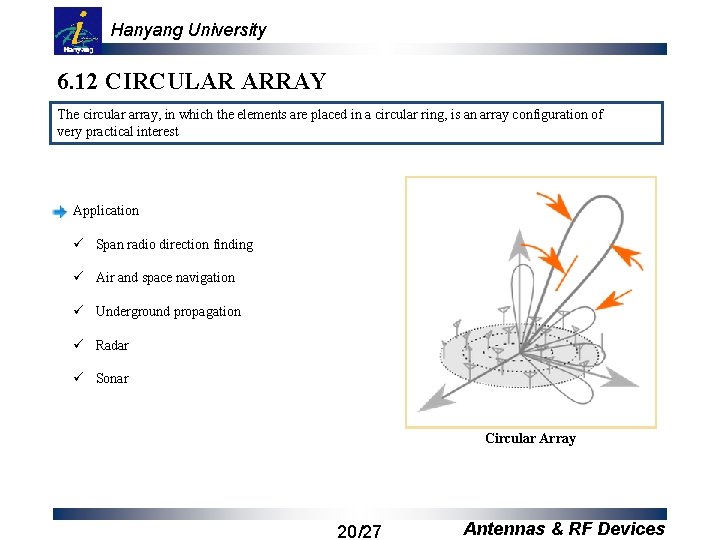 Hanyang

Hanyang University

6.12 CIRCULAR ARRAY

The circular array, in which the elements are placed in a circular ring, is an array configuration of very practical interest

Application

✓ Span radio direction finding

✓ Air and space navigation

✓ Underground propagation

✓ Radar

✓ Sonar

Circular Array

20/27

Antennas & RF Devices